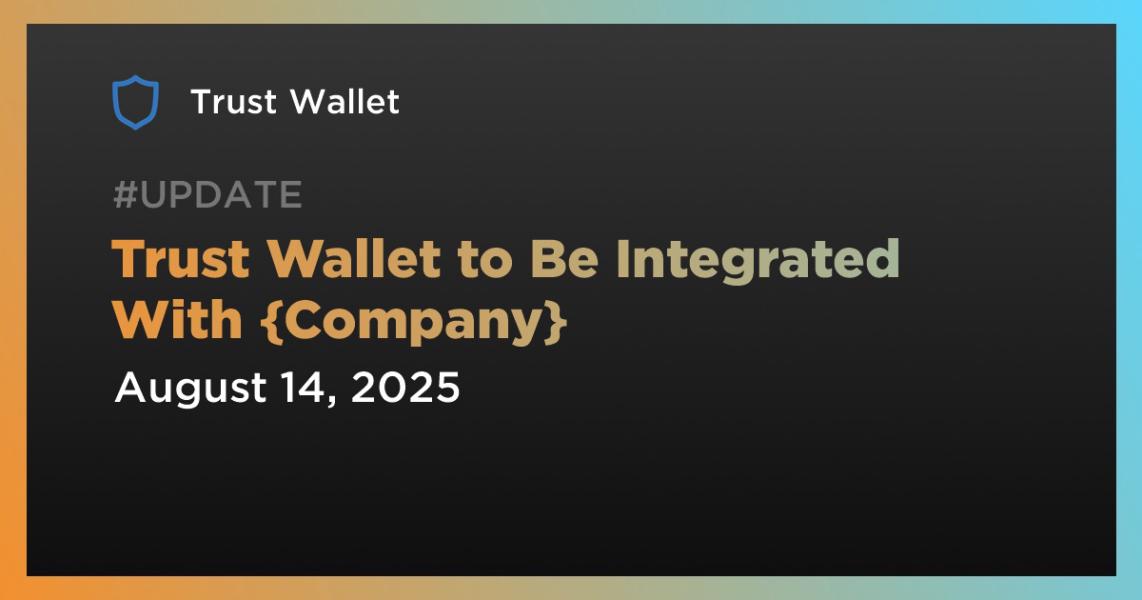 Trust Wallet

#UPDATE

Trust Wallet to Be Integrated With {Company}

August 14, 2025